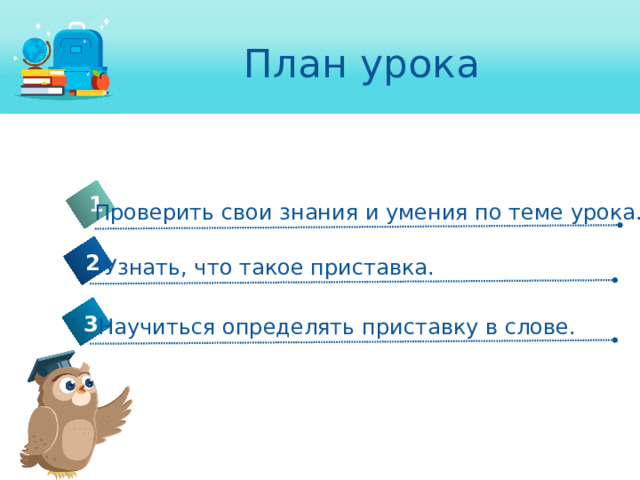 План урока

1 Проверить свои знания и умения по теме урока.

2 Узнать, что такое приставка.

3 Научиться определять приставку в слове.